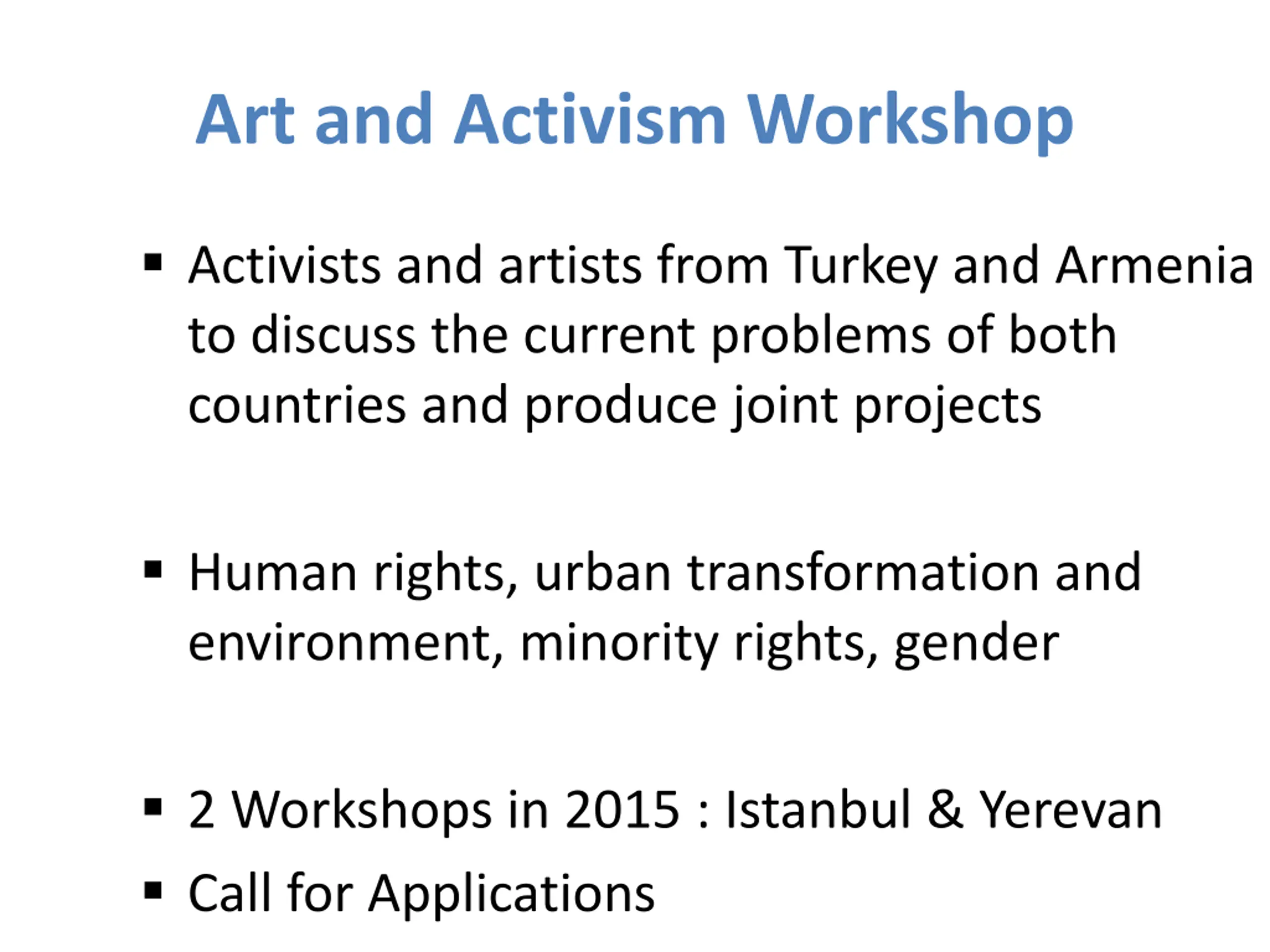 Art and Activism Workshop

▪ Activists and artists from Turkey and Armenia to discuss the current problems of both countries and produce joint projects

▪ Human rights, urban transformation and environment, minority rights, gender

▪ 2 Workshops in 2015 : Istanbul & Yerevan
▪ Call for Applications